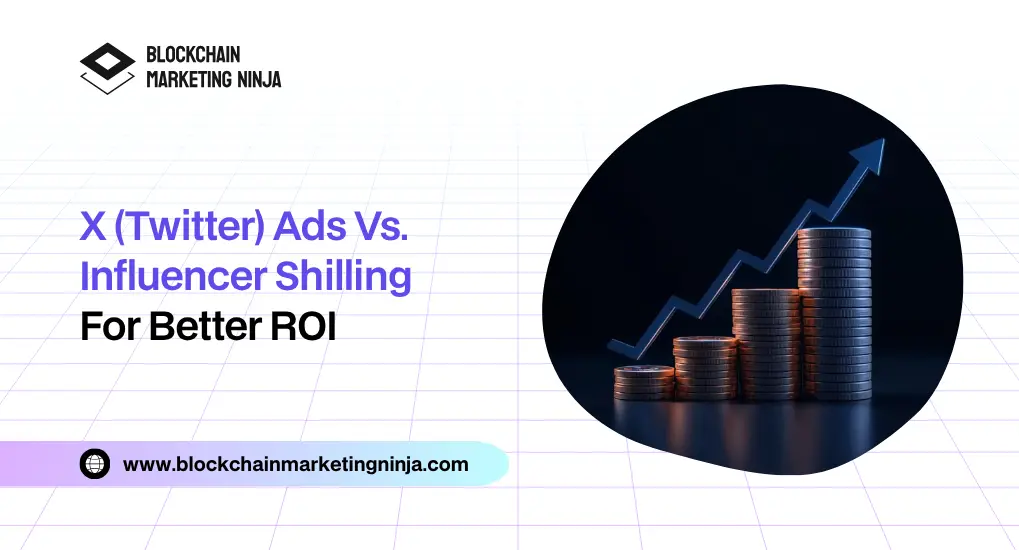 BLOCKCHAIN
MARKETING NINJA

X (Twitter) Ads Vs. Influencer Shilling For Better ROI

www.blockchainmarketingninja.com